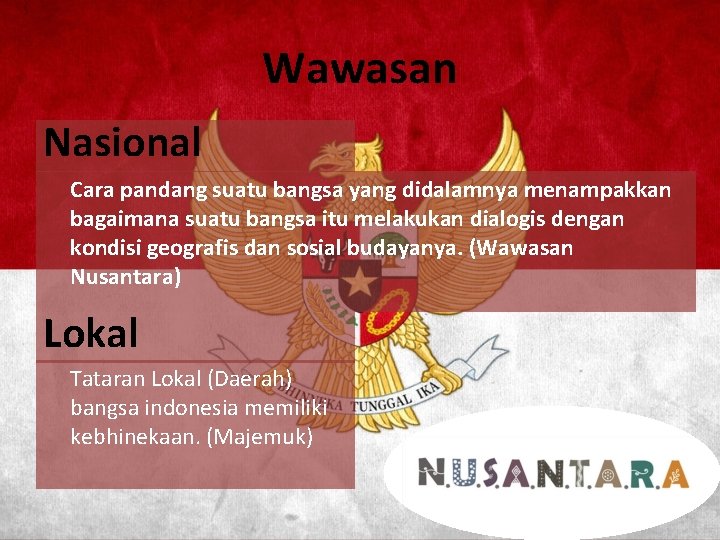 Wawasan

Nasional

Cara pandang suatu bangsa yang didalamnya menampakkan bagaimana suatu bangsa itu melakukan dialogis dengan kondisi geografis dan sosial budayanya. (Wawasan Nusantara)

Lokal

Tataran Lokal (Daerah) bangsa indonesia memiliki kebhinekaan. (Majemuk)

BHINNEKA TUNGGAL IKA

N.U.S.A.N.T.A.R.A